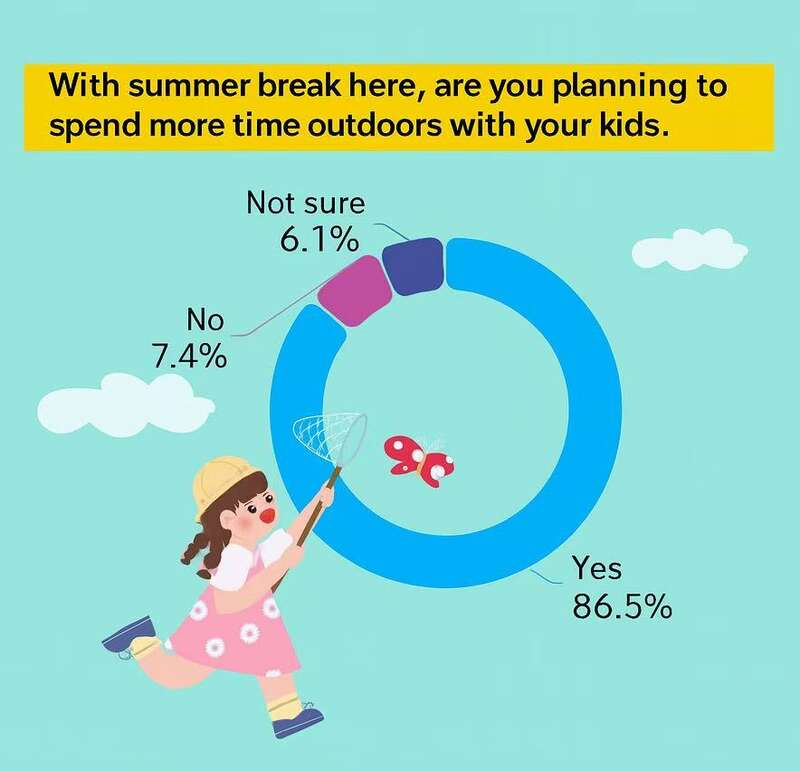 With summer break here, are you planning to spend more time outdoors with your kids.

Not sure
6.1%

No
7.4%

Yes
86.5%